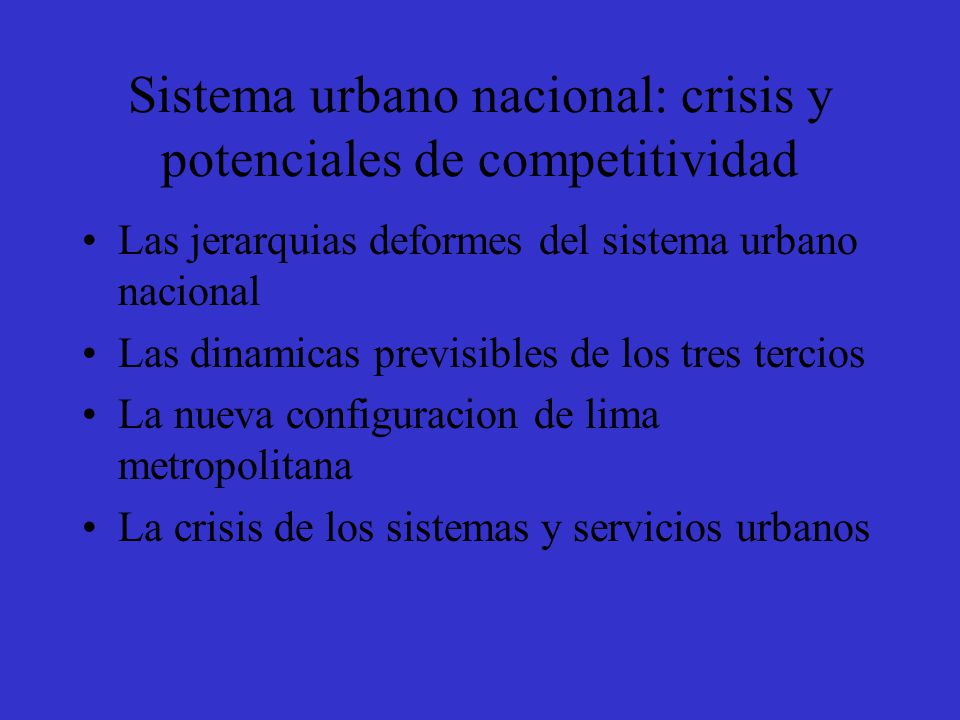 Sistema urbano nacional: crisis y potenciales de competitividad

• Las jerarquias deformes del sistema urbano nacional
• Las dinamicas previsibles de los tres tercios
• La nueva configuracion de lima metropolitana
• La crisis de los sistemas y servicios urbanos